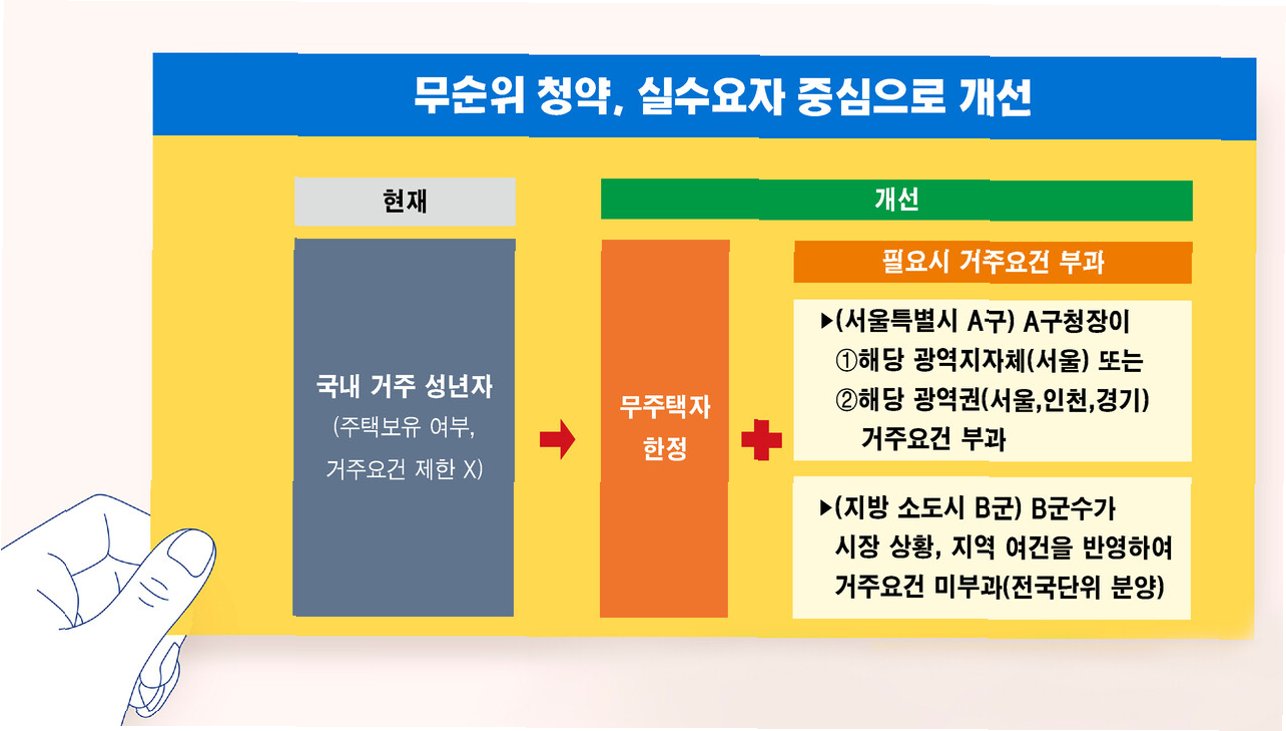 무순위 청약, 실수요자 중심으로 개선

현재

국내 거주 성년자
(주택보유 여부, 거주요건 제한 X)

개선

무주택자 한정

필요시 거주요건 부과

▶(서울특별시 A구) A구청장이
①해당 광역지자체(서울) 또는
②해당 광역권(서울,인천,경기)
거주요건 부과

▶(지방 소도시 B군) B군수가
시장 상황, 지역 여건을 반영하여
거주요건 미부과(전국단위 분양)